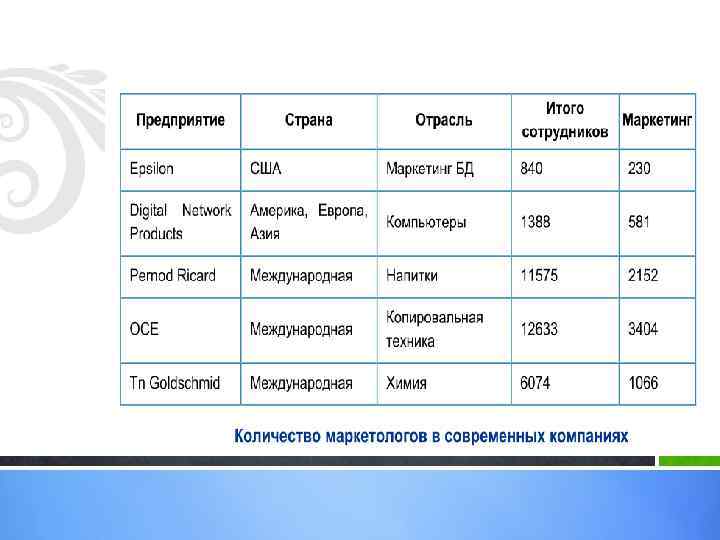 | Предприятие | Страна | Отрасль | Итого сотрудников | Маркетинг |
|---|---|---|---|---|
| Epsilon | США | Маркетинг БД | 840 | 230 |
| Digital Network Products | Америка, Европа, Азия | Компьютеры | 1388 | 581 |
| Pernod Ricard | Международная | Напитки | 11575 | 2152 |
| OCE | Международная | Копировальная техника | 12633 | 3404 |
| Tn Goldschmid | Международная | Химия | 6074 | 1066 |

Количество маркетологов в современных компаниях